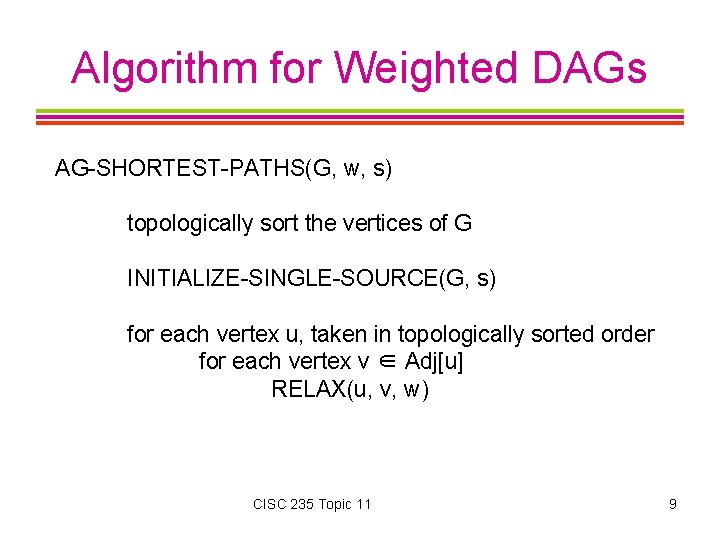 Algorithm for Weighted DAGs

AG-SHORTEST-PATHS(G, w, s)

topologically sort the vertices of G

INITIALIZE-SINGLE-SOURCE(G, s)

for each vertex u, taken in topologically sorted order
for each vertex v $\in$ Adj[u]
RELAX(u, v, w)

CISC 235 Topic 11

9